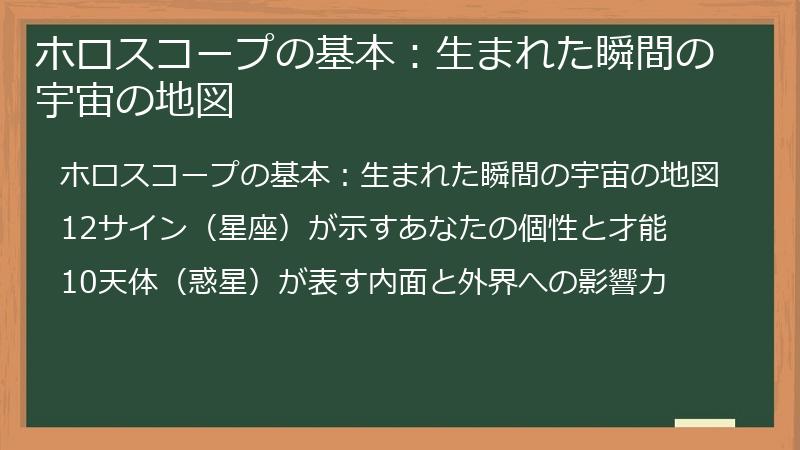 ホロスコープの基本：生まれた瞬間の宇宙の地図

ホロスコープの基本：生まれた瞬間の宇宙の地図

12サイン（星座）が示すあなたの個性と才能

10天体（惑星）が表す内面と外界への影響力